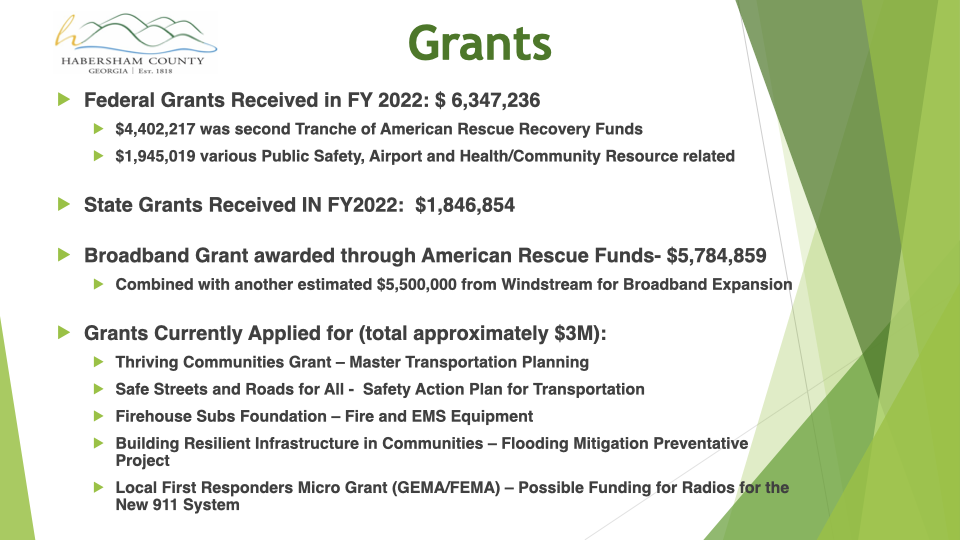 h
HABERSHAM COUNTY
GEORGIA | Est. 1818

Grants

Federal Grants Received in FY 2022: $ 6,347,236

$4,402,217 was second Tranche of American Rescue Recovery Funds

$1,945,019 various Public Safety, Airport and Health/Community Resource related

State Grants Received IN FY2022: $1,846,854

Broadband Grant awarded through American Rescue Funds- $5,784,859

Combined with another estimated $5,500,000 from Windstream for Broadband Expansion

Grants Currently Applied for (total approximately $3M):

Thriving Communities Grant – Master Transportation Planning

Safe Streets and Roads for All - Safety Action Plan for Transportation

Firehouse Subs Foundation – Fire and EMS Equipment

Building Resilient Infrastructure in Communities – Flooding Mitigation Preventative Project

Local First Responders Micro Grant (GEMA/FEMA) – Possible Funding for Radios for the New 911 System